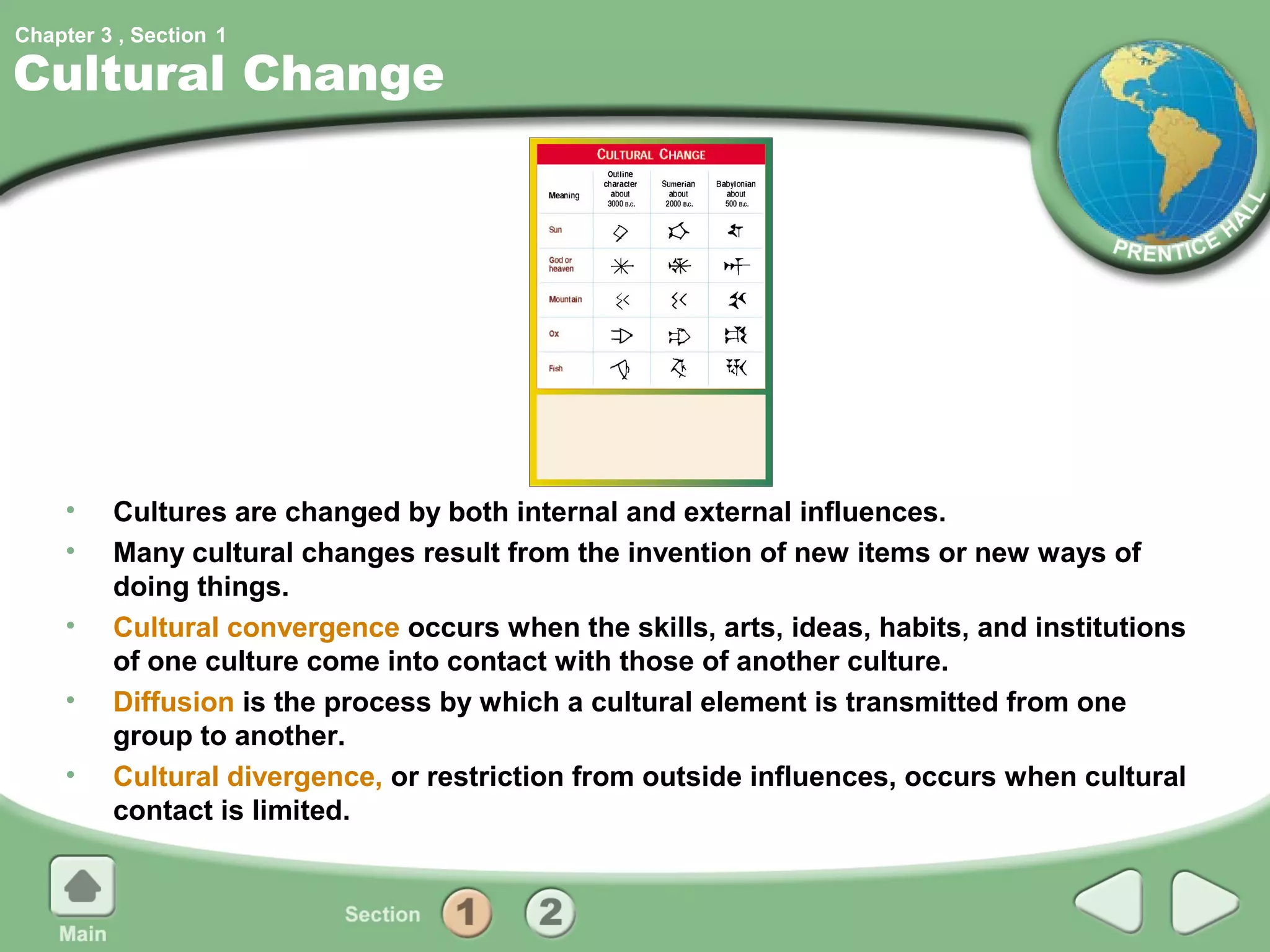 Chapter 3 , Section 1
Cultural Change

PRENTICE HALL

CULTURAL CHANGE

| Meaning | Outline character about 3000 B.C. | Sumerian about 2000 B.C. | Babylonian about 500 B.C. |
|---|---|---|---|
| Sun | | | |
| God or heaven | | | |
| Mountain | | | |
| Ox | | | |
| Fish | | | |

• Cultures are changed by both internal and external influences.

• Many cultural changes result from the invention of new items or new ways of doing things.

• Cultural convergence occurs when the skills, arts, ideas, habits, and institutions of one culture come into contact with those of another culture.

• Diffusion is the process by which a cultural element is transmitted from one group to another.

• Cultural divergence, or restriction from outside influences, occurs when cultural contact is limited.

Main

Section 1 2